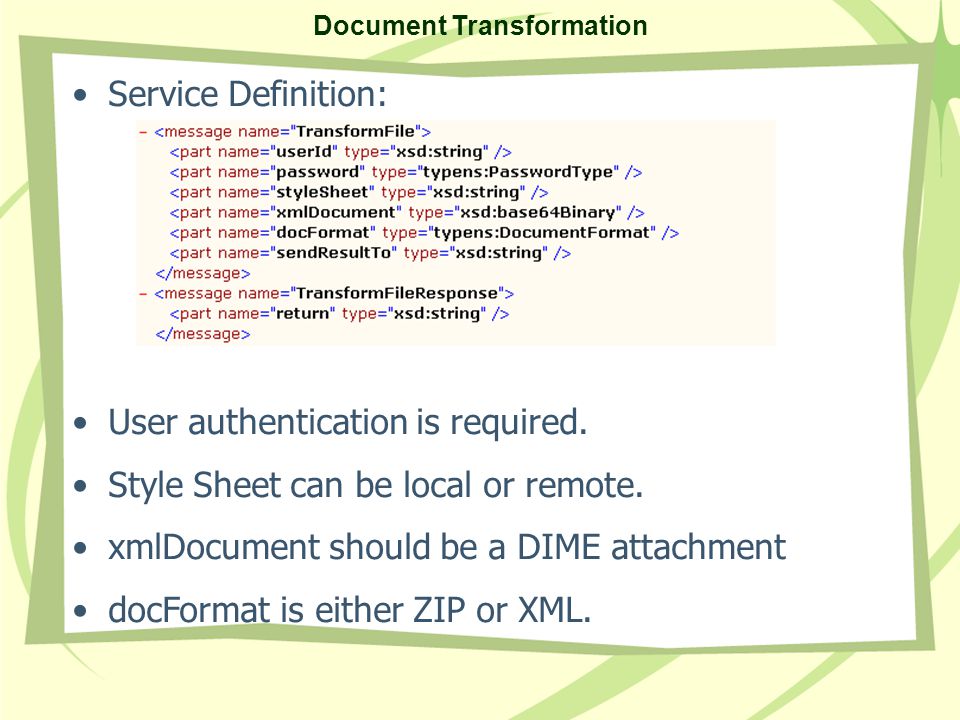 Document Transformation

• Service Definition:

- <message name="TransformFile">
<part name="userId" type="xsd:string" />
<part name="password" type="typens:PasswordType" />
<part name="styleSheet" type="xsd:string" />
<part name="xmlDocument" type="xsd:base64Binary" />
<part name="docFormat" type="typens:DocumentFormat" />
<part name="sendResultTo" type="xsd:string" />
</message>
- <message name="TransformFileResponse">
<part name="return" type="xsd:string" />
</message>

• User authentication is required.

• Style Sheet can be local or remote.

• xmlDocument should be a DIME attachment

• docFormat is either ZIP or XML.